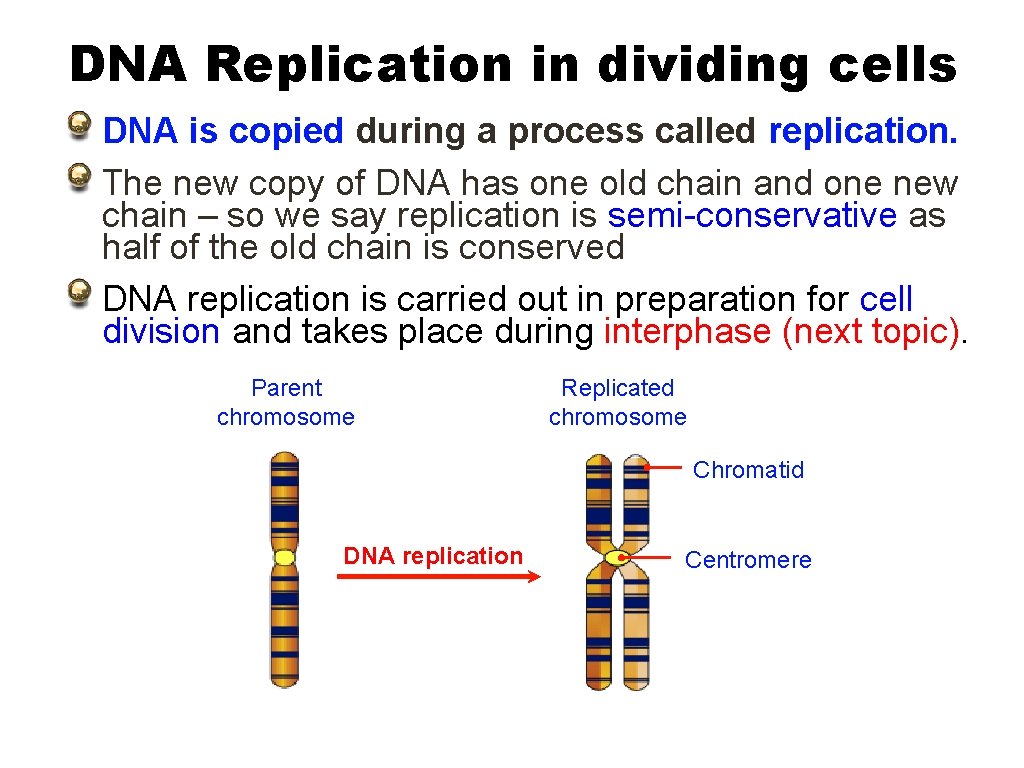 DNA Replication in dividing cells

DNA is copied during a process called replication.

The new copy of DNA has one old chain and one new chain – so we say replication is semi-conservative as half of the old chain is conserved

DNA replication is carried out in preparation for cell division and takes place during interphase (next topic).

Parent chromosome

Replicated chromosome

Chromatid

DNA replication

Centromere